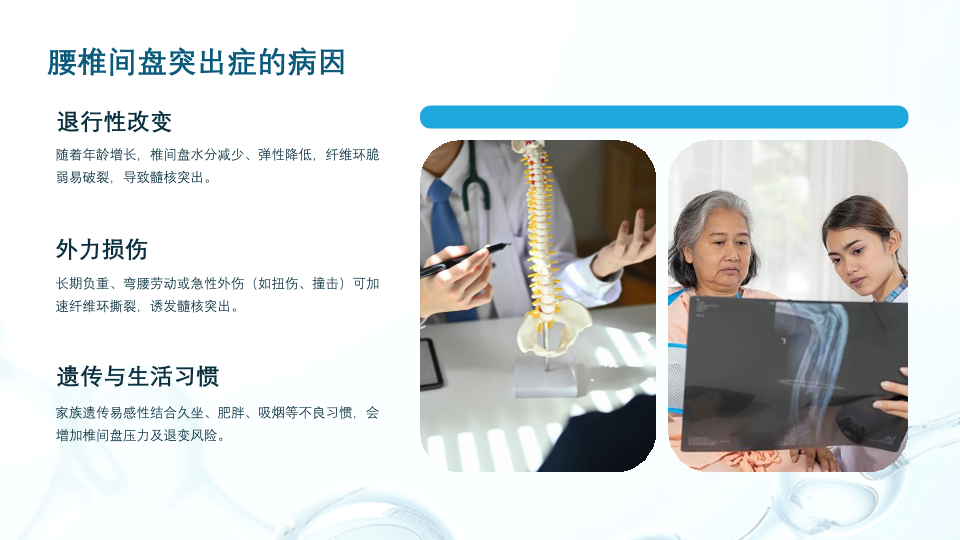 腰椎间盘突出症的病因

退行性改变

随着年龄增长，椎间盘水分减少、弹性降低，纤维环脆弱易破裂，导致髓核突出。

外力损伤

长期负重、弯腰劳动或急性外伤（如扭伤、撞击）可加速纤维环撕裂，诱发髓核突出。

遗传与生活习惯

家族遗传易感性结合久坐、肥胖、吸烟等不良习惯，会增加椎间盘压力及退变风险。